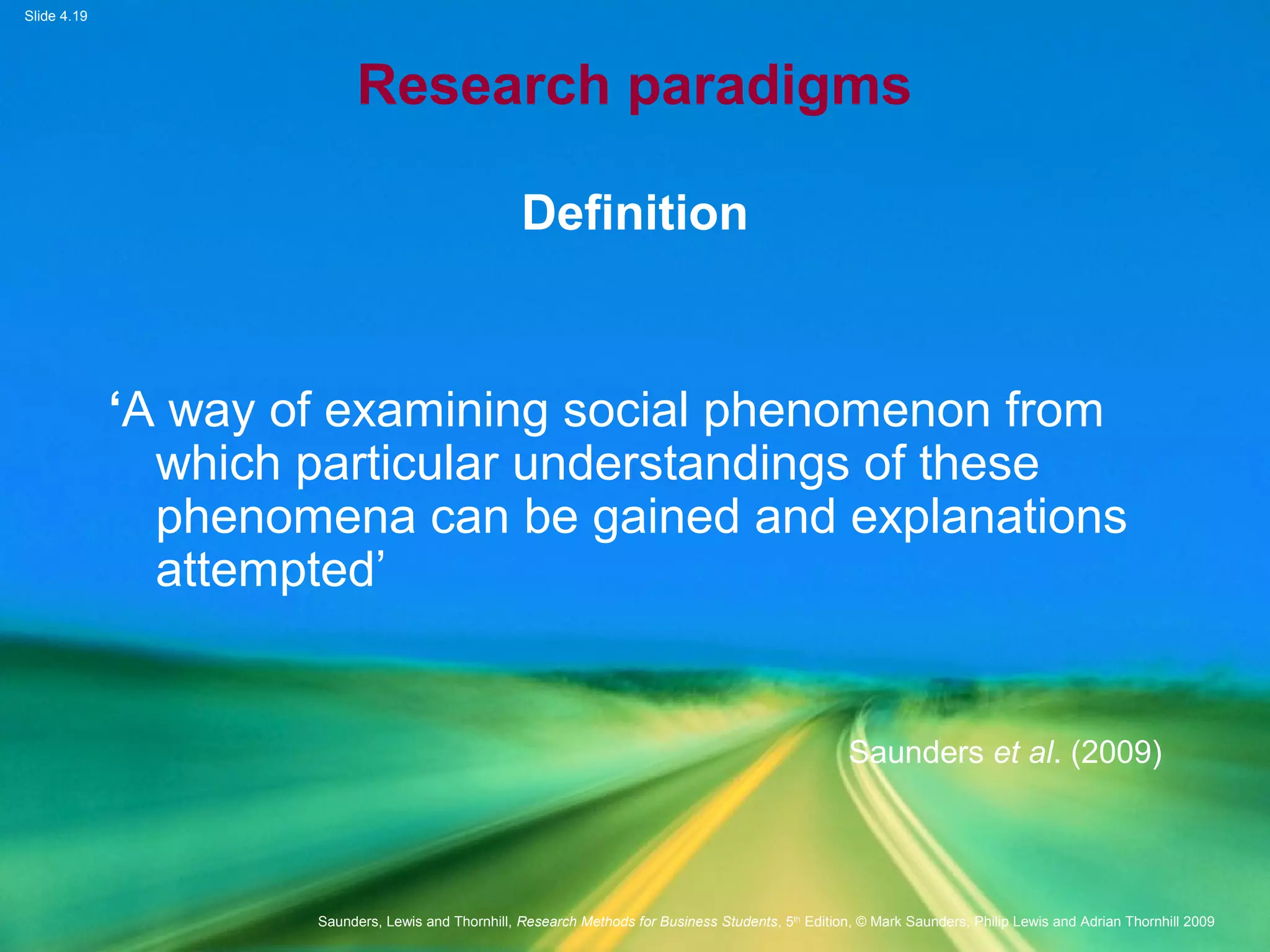 Slide 4.19

Research paradigms

Definition

‘A way of examining social phenomenon from which particular understandings of these phenomena can be gained and explanations attempted’

Saunders et al. (2009)

Saunders, Lewis and Thornhill, Research Methods for Business Students, 5th Edition, © Mark Saunders, Philip Lewis and Adrian Thornhill 2009